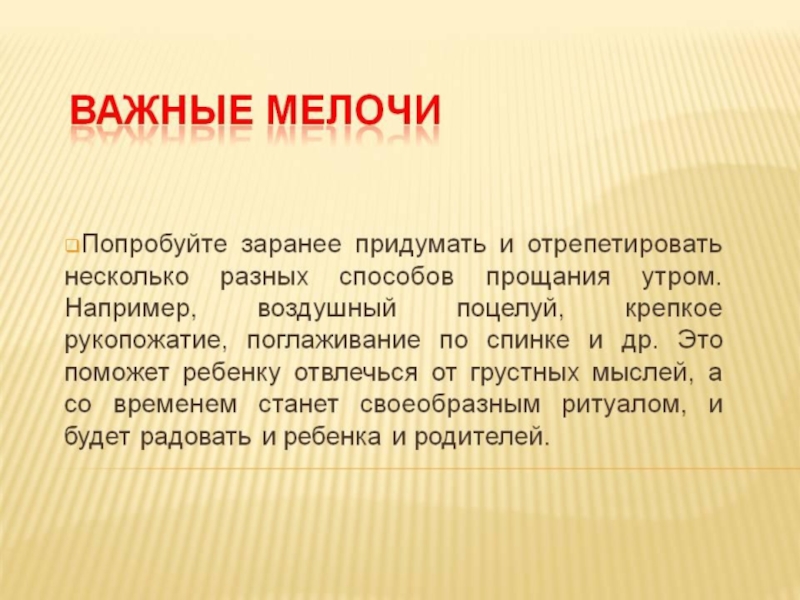 ВАЖНЫЕ МЕЛОЧИ

Попробуйте заранее придумать и отрепетировать несколько разных способов прощания утром. Например, воздушный поцелуй, крепкое рукопожатие, поглаживание по спинке и др. Это поможет ребенку отвлечься от грустных мыслей, а со временем станет своеобразным ритуалом, и будет радовать и ребенка и родителей.